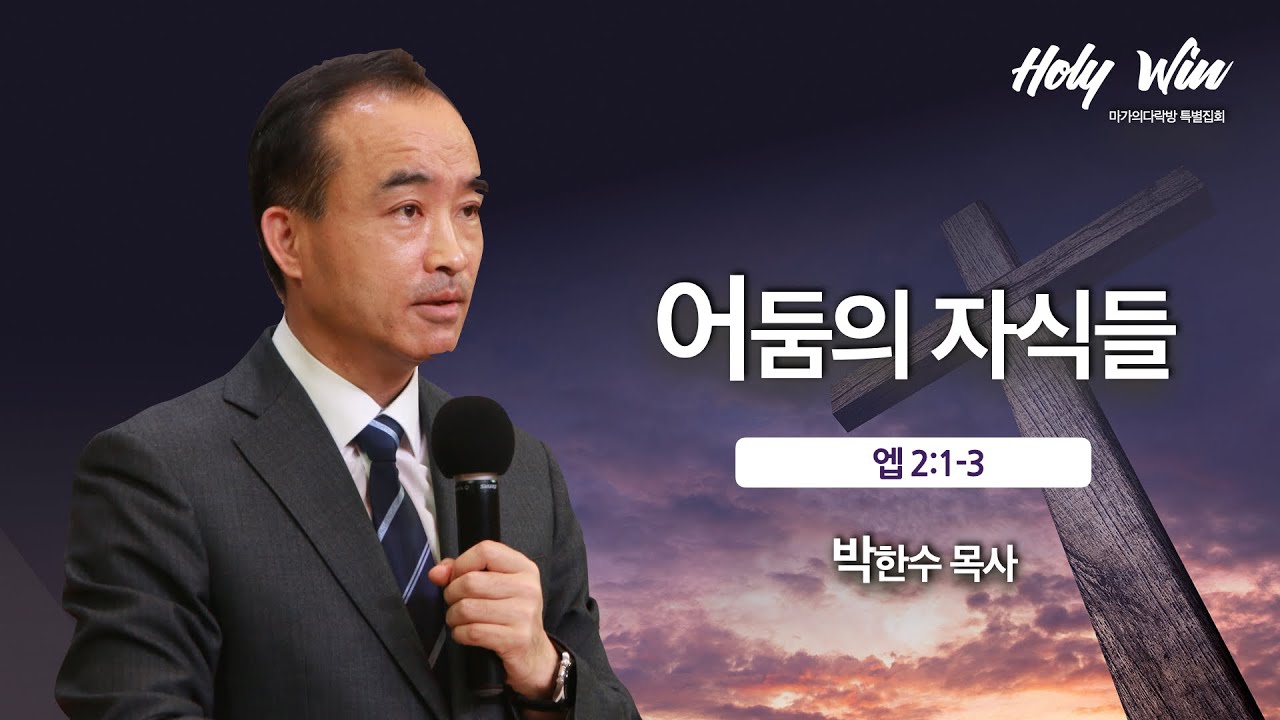 Holy Win
마가의다락방 특별집회

어둠의 자식들

엡 2:1-3

박한수 목사